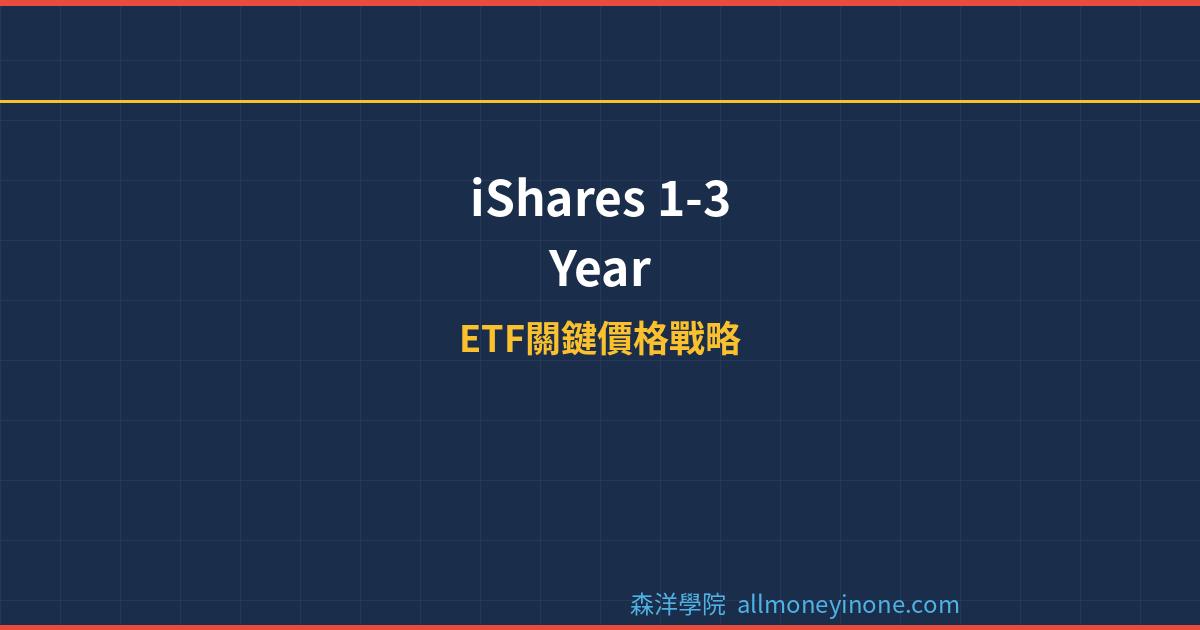 iShares 1-3 Year

ETF關鍵價格戰略

森洋學院 allmoneyinone.com